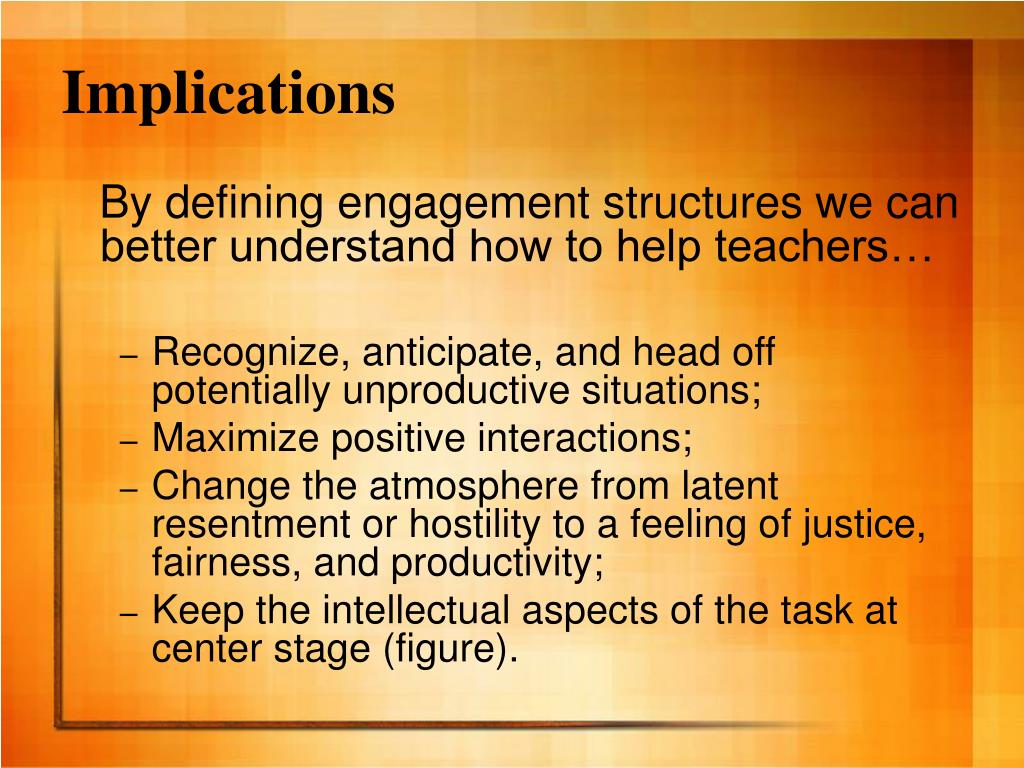 Implications

By defining engagement structures we can better understand how to help teachers…

– Recognize, anticipate, and head off potentially unproductive situations;
– Maximize positive interactions;
– Change the atmosphere from latent resentment or hostility to a feeling of justice, fairness, and productivity;
– Keep the intellectual aspects of the task at center stage (figure).